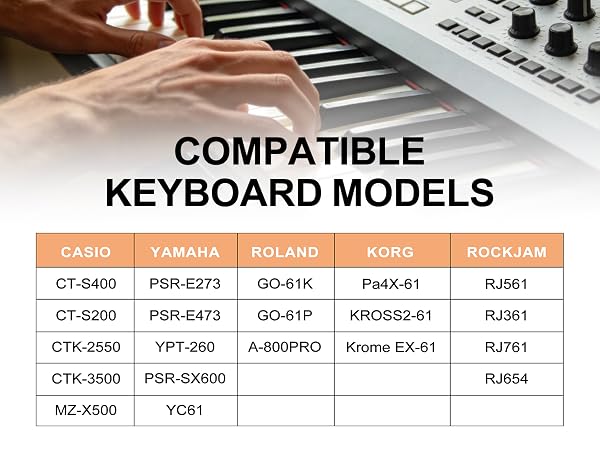 COMPATIBLE KEYBOARD MODELS

| CASIO | YAMAHA | ROLAND | KORG | ROCKJAM |
|---|---|---|---|---|
| CT-S400 | PSR-E273 | GO-61K | Pa4X-61 | RJ561 |
| CT-S200 | PSR-E473 | GO-61P | KROSS2-61 | RJ361 |
| CTK-2550 | YPT-260 | A-800PRO | Krome EX-61 | RJ761 |
| CTK-3500 | PSR-SX600 | | | RJ654 |
| MZ-X500 | YC61 | | | |